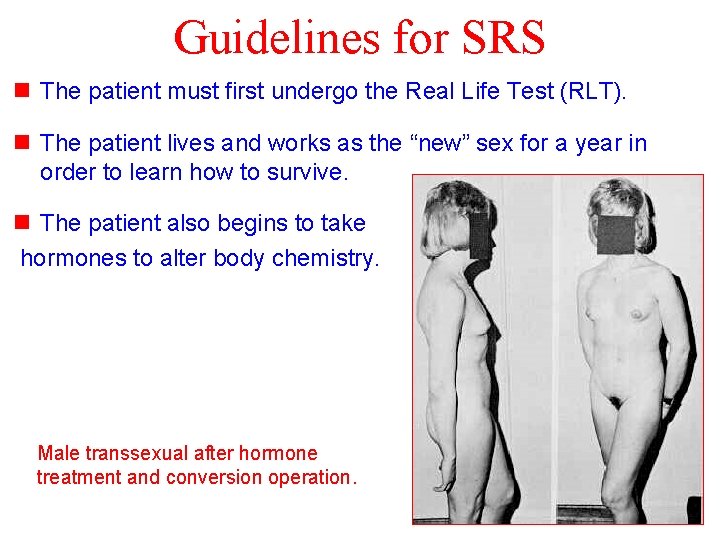 Guidelines for SRS

The patient must first undergo the Real Life Test (RLT).

The patient lives and works as the “new” sex for a year in order to learn how to survive.

The patient also begins to take hormones to alter body chemistry.

Male transsexual after hormone treatment and conversion operation.